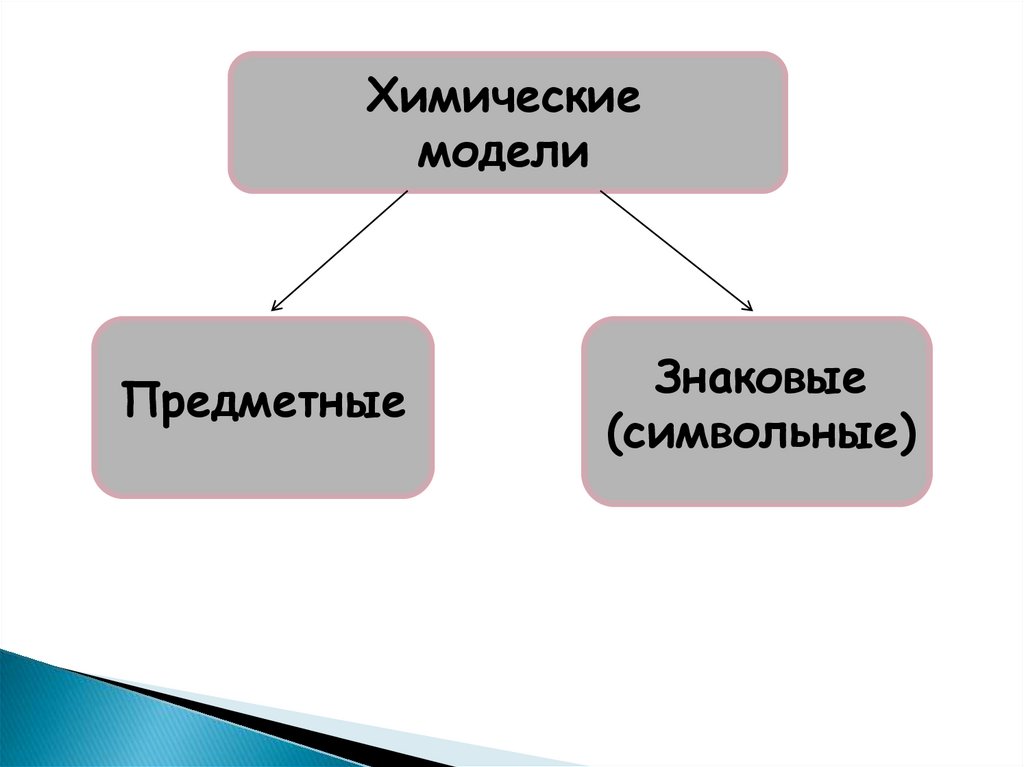 Химические модели

Предметные

Знаковые (символьные)